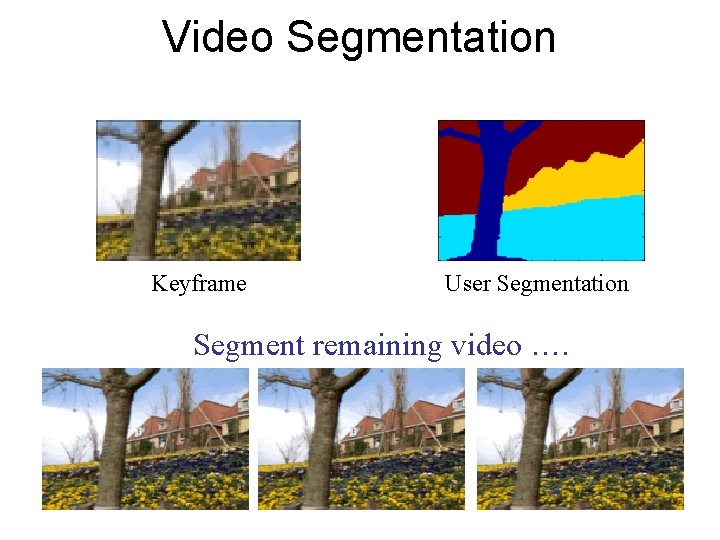 Video Segmentation

Keyframe

User Segmentation

Segment remaining video ….